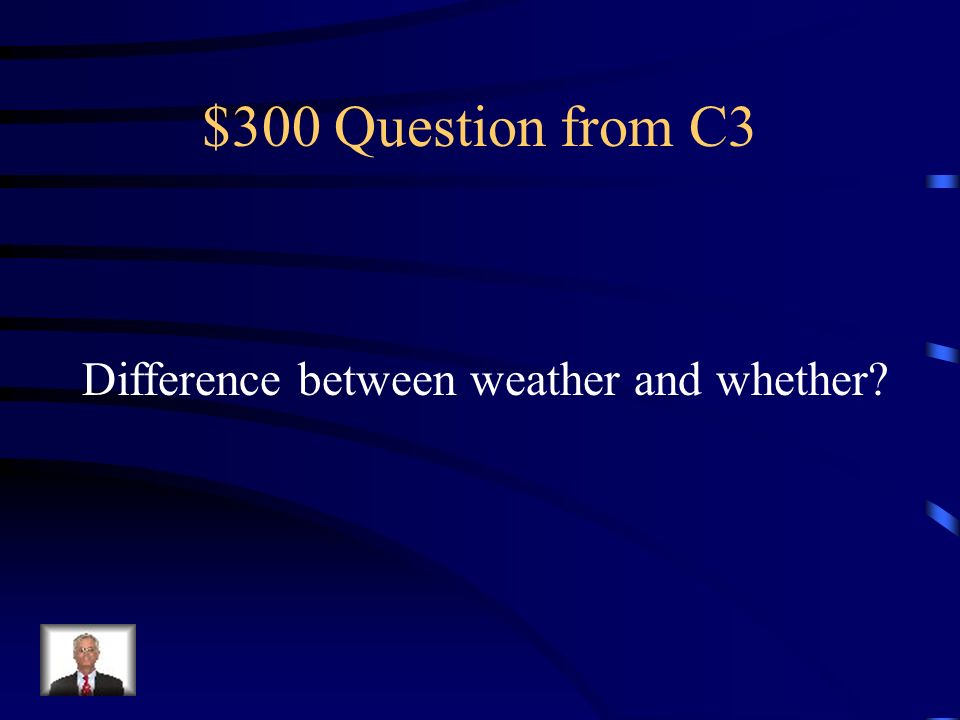 \$300 Question from C3

Difference between weather and whether?